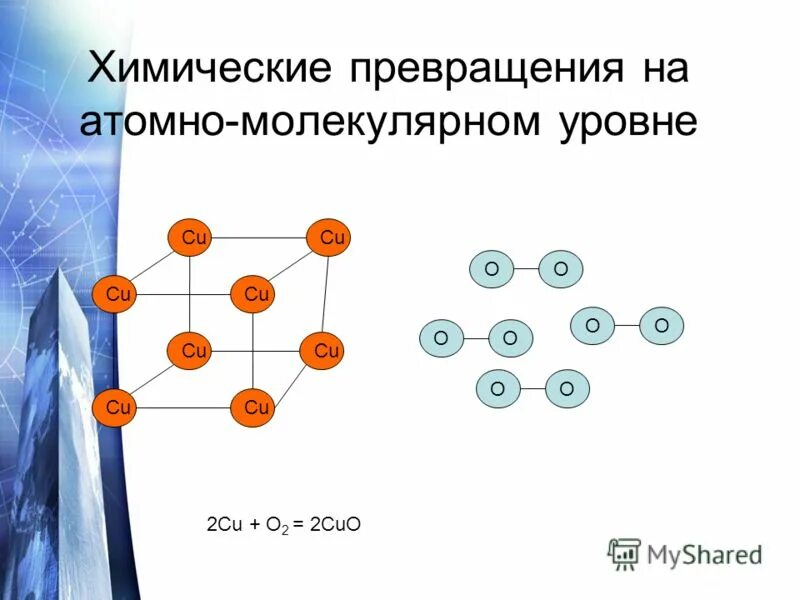 Химические превращения на атомно-молекулярном уровне

Cu Cu
Cu Cu
Cu Cu
Cu Cu

O O
O O O O
O O

$2Cu + O_2 = 2CuO$

MyShared